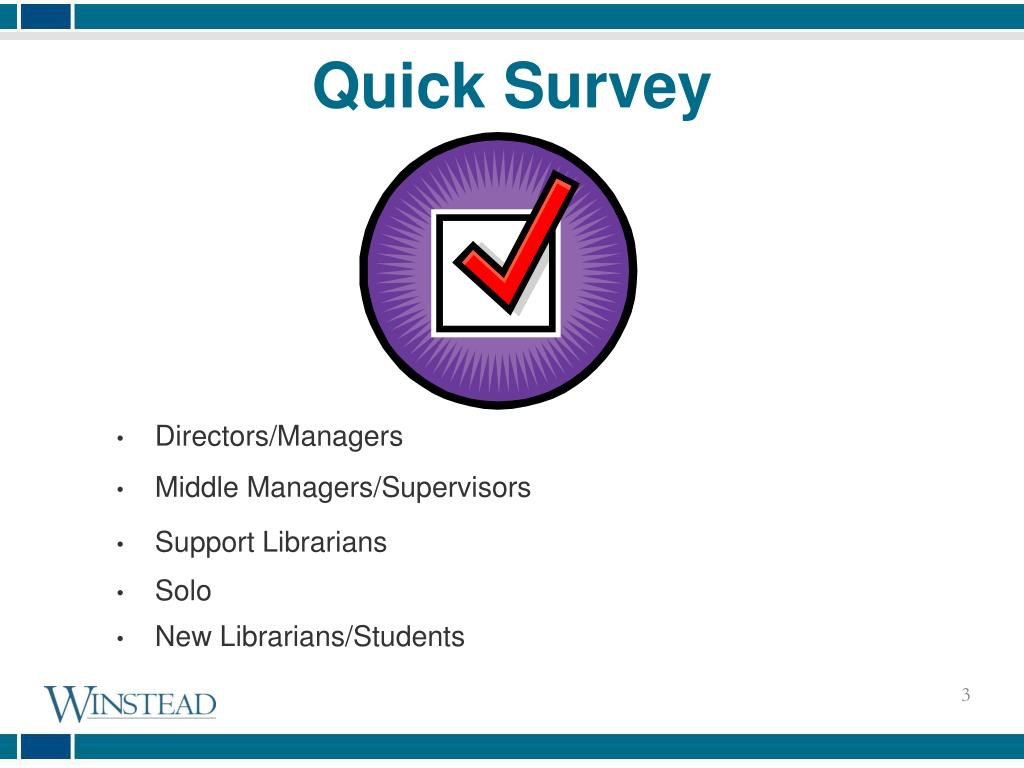 Quick Survey

• Directors/Managers
• Middle Managers/Supervisors
• Support Librarians
• Solo
• New Librarians/Students

WINSTEAD

3